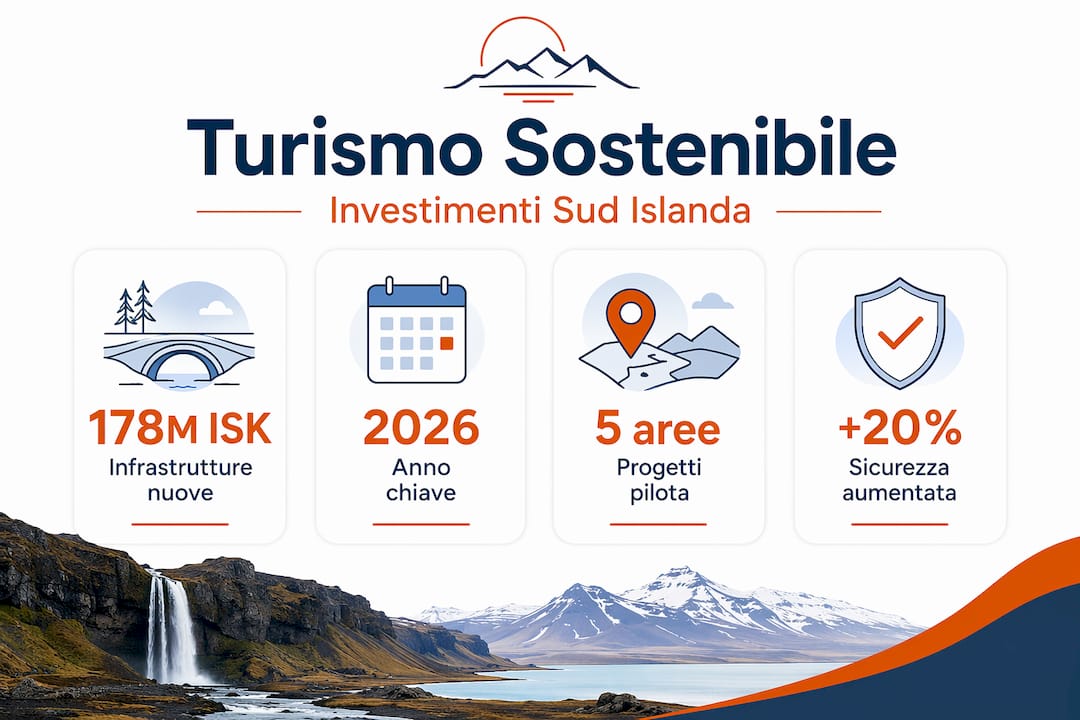 Turismo Sostenibile

Investimenti Sud Islanda

178M ISK
Infrastrutture nuove

2026
Anno chiave

5 aree
Progetti pilota

+20%
Sicurezza aumentata